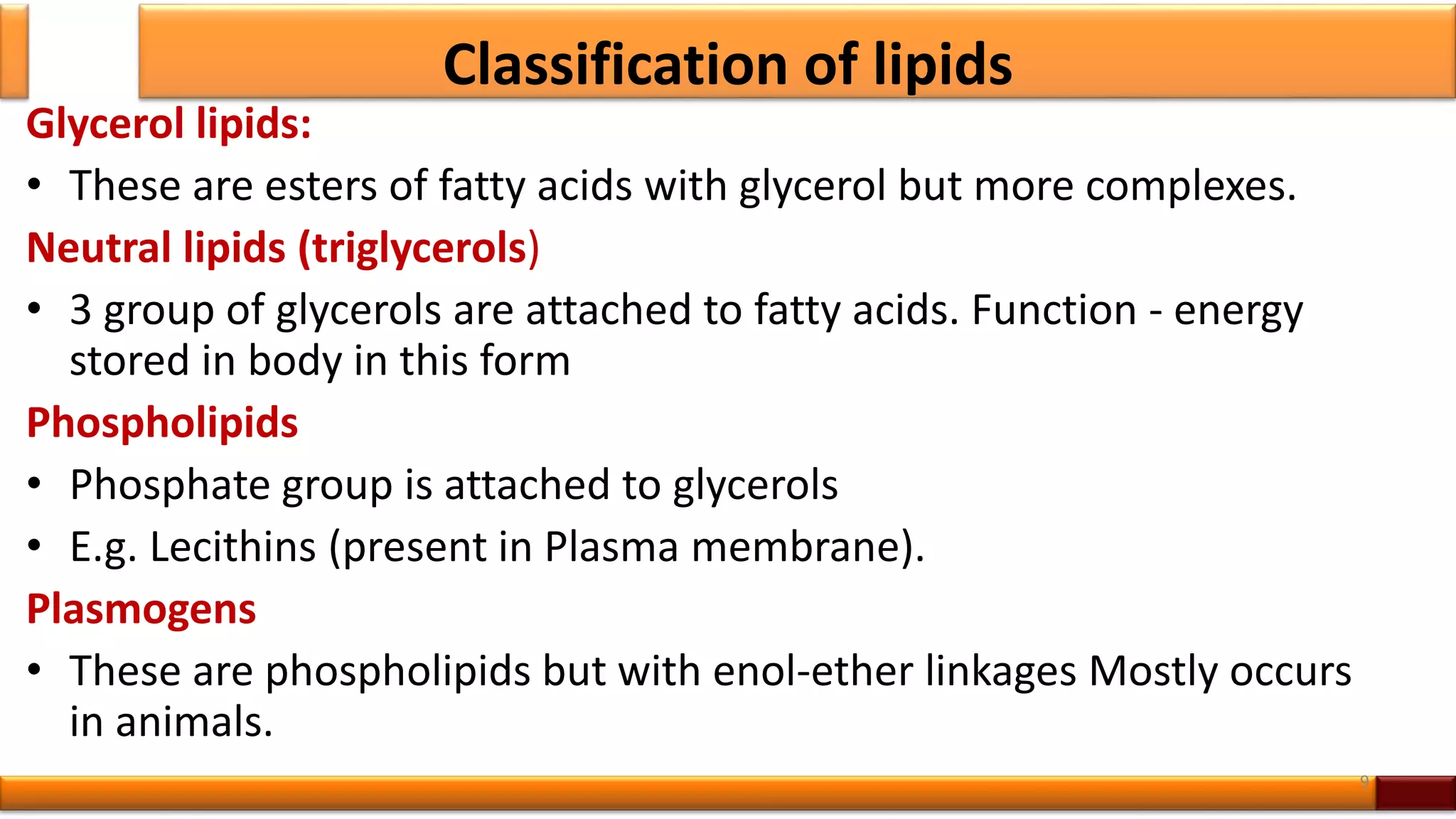 Classification of lipids

Glycerol lipids:

• These are esters of fatty acids with glycerol but more complexes.

Neutral lipids (triglycerols)

• 3 group of glycerols are attached to fatty acids. Function - energy stored in body in this form

Phospholipids

• Phosphate group is attached to glycerols

• E.g. Lecithins (present in Plasma membrane).

Plasmogens

• These are phospholipids but with enol-ether linkages Mostly occurs in animals.

9